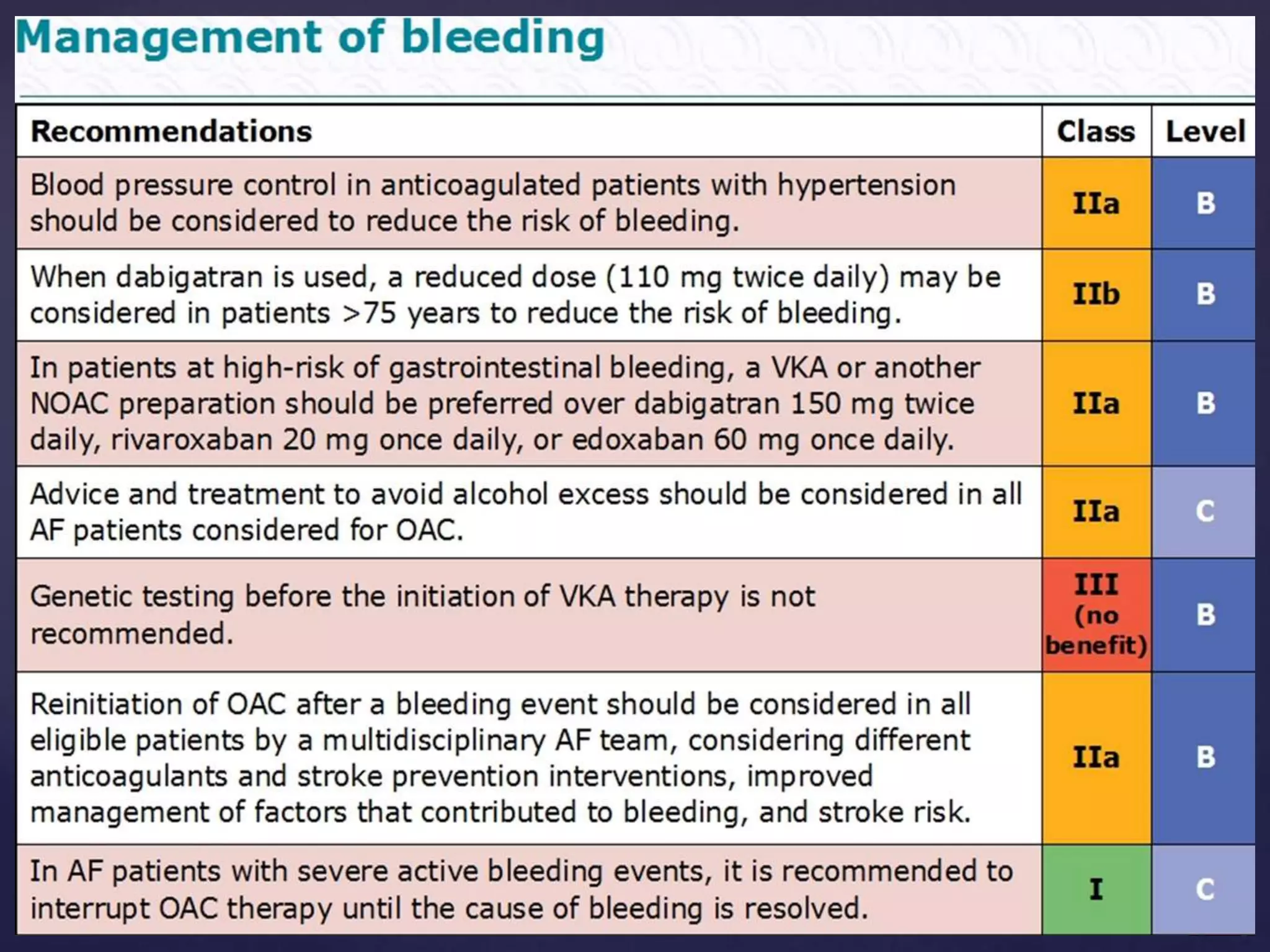 Management of bleeding

| Recommendations | Class | Level |
|---|---|---|
| Blood pressure control in anticoagulated patients with hypertension should be considered to reduce the risk of bleeding. | IIa | B |
| When dabigatran is used, a reduced dose (110 mg twice daily) may be considered in patients >75 years to reduce the risk of bleeding. | IIb | B |
| In patients at high-risk of gastrointestinal bleeding, a VKA or another NOAC preparation should be preferred over dabigatran 150 mg twice daily, rivaroxaban 20 mg once daily, or edoxaban 60 mg once daily. | IIa | B |
| Advice and treatment to avoid alcohol excess should be considered in all AF patients considered for OAC. | IIa | C |
| Genetic testing before the initiation of VKA therapy is not recommended. | III (no benefit) | B |
| Reinitiation of OAC after a bleeding event should be considered in all eligible patients by a multidisciplinary AF team, considering different anticoagulants and stroke prevention interventions, improved management of factors that contributed to bleeding, and stroke risk. | IIa | B |
| In AF patients with severe active bleeding events, it is recommended to interrupt OAC therapy until the cause of bleeding is resolved. | I | C |